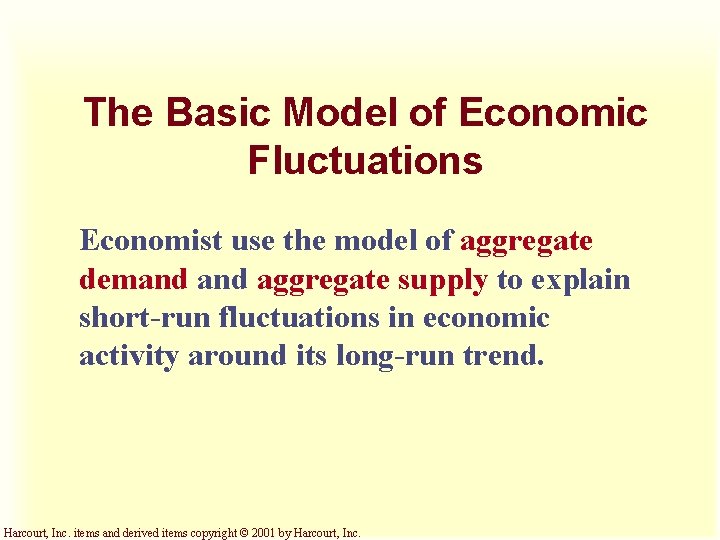 The Basic Model of Economic Fluctuations

Economist use the model of aggregate demand and aggregate supply to explain short-run fluctuations in economic activity around its long-run trend.

Harcourt, Inc. items and derived items copyright © 2001 by Harcourt, Inc.